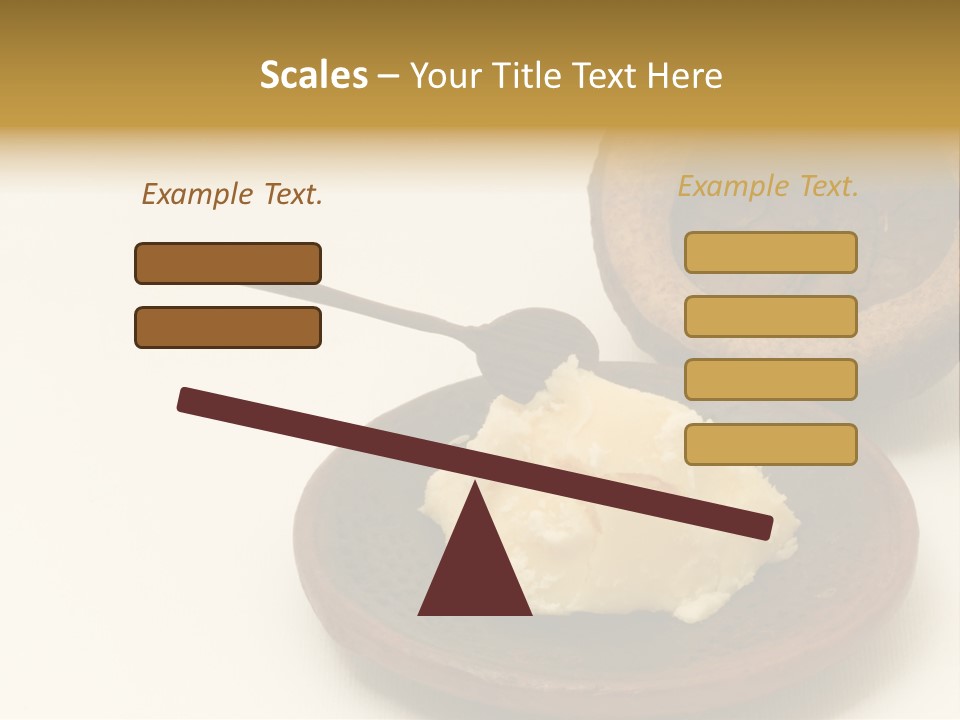 Scales – Your Title Text Here

Example Text.

Example Text.